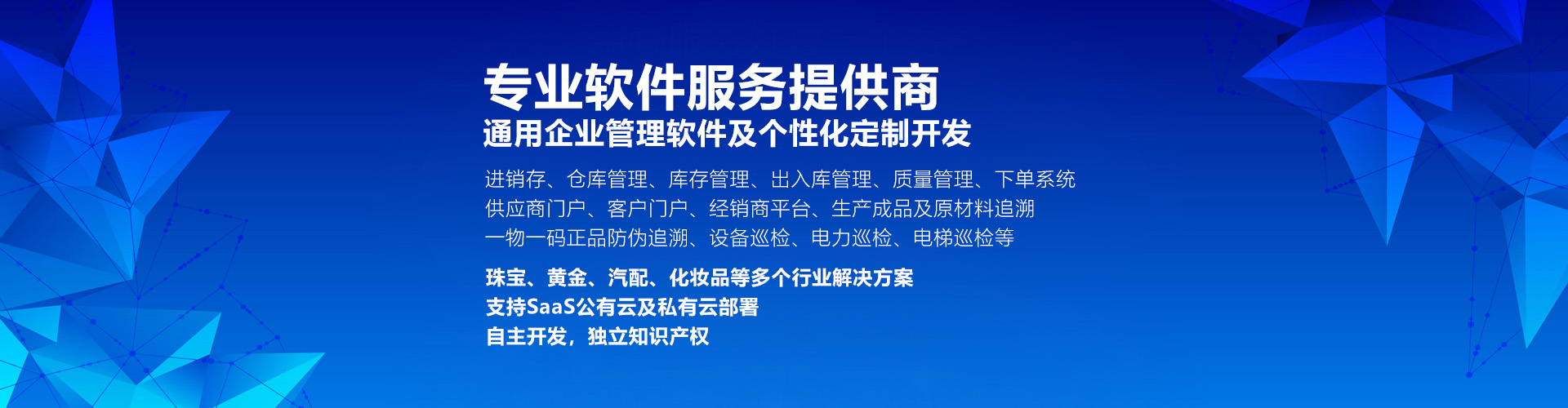 专业软件服务提供商
通用企业管理软件及个性化定制开发

进销存、仓库管理、库存管理、出入库管理、质量管理、下单系统
供应商门户、客户门户、经销商平台、生产成品及原材料追溯
一物一码正品防伪追溯、设备巡检、电力巡检、电梯巡检等

珠宝、黄金、汽配、化妆品等多个行业解决方案
支持SaaS公有云及私有云部署
自主开发，独立知识产权